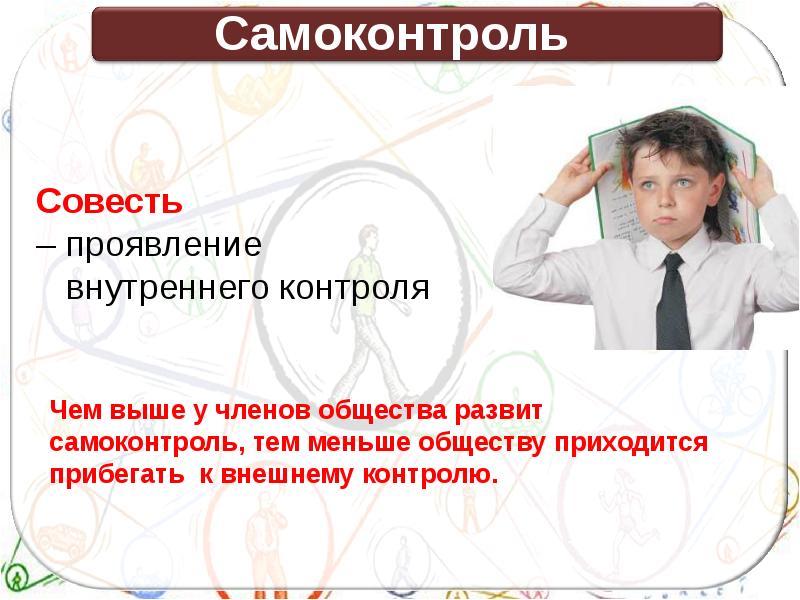 Самоконтроль

Совесть
– проявление внутреннего контроля

Чем выше у членов общества развит самоконтроль, тем меньше обществу приходится прибегать к внешнему контролю.